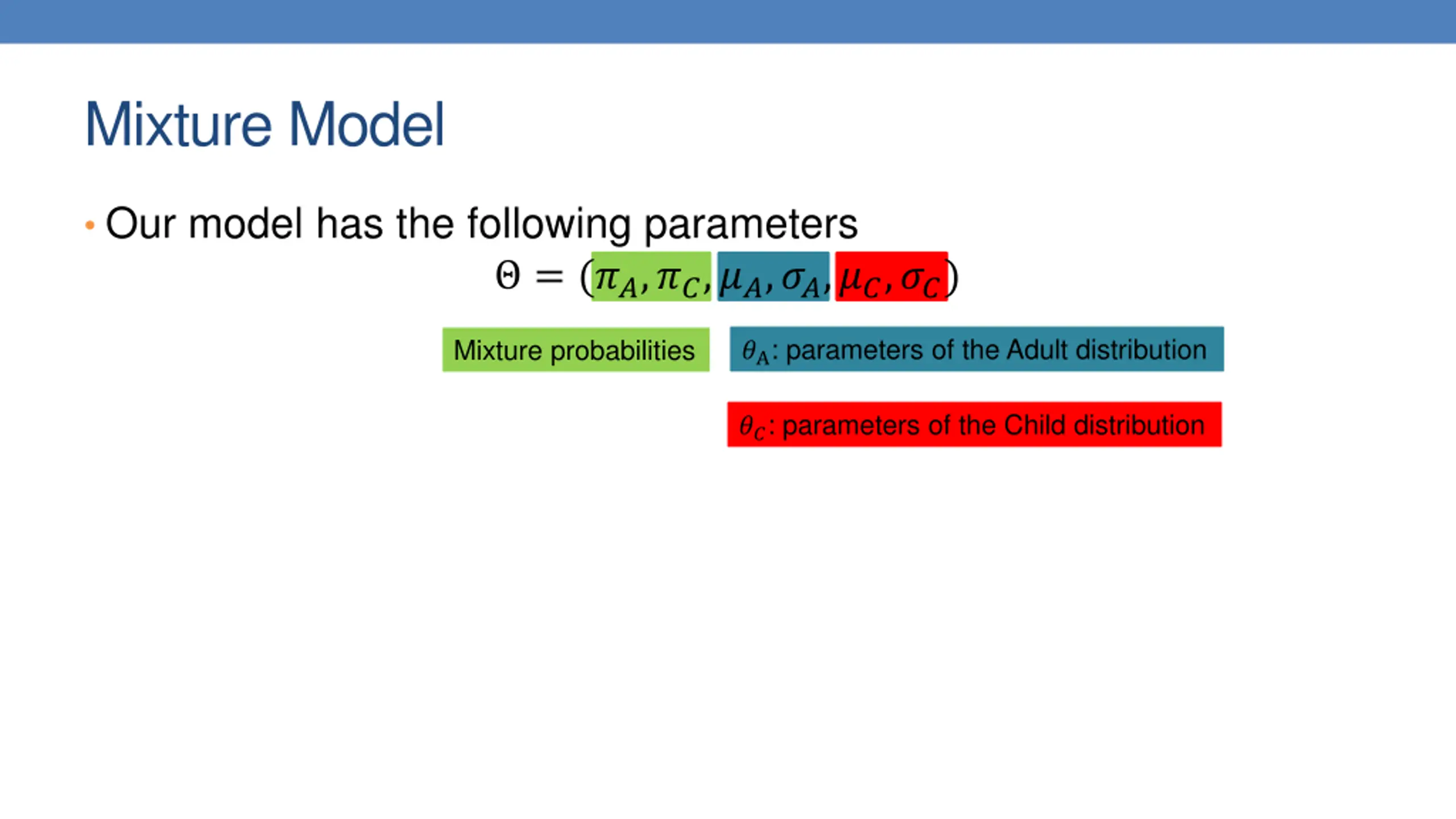 Mixture Model

• Our model has the following parameters

$\Theta = (\pi_A, \pi_C, \mu_A, \sigma_A, \mu_C, \sigma_C)$

Mixture probabilities

$\theta_A$: parameters of the Adult distribution

$\theta_C$: parameters of the Child distribution